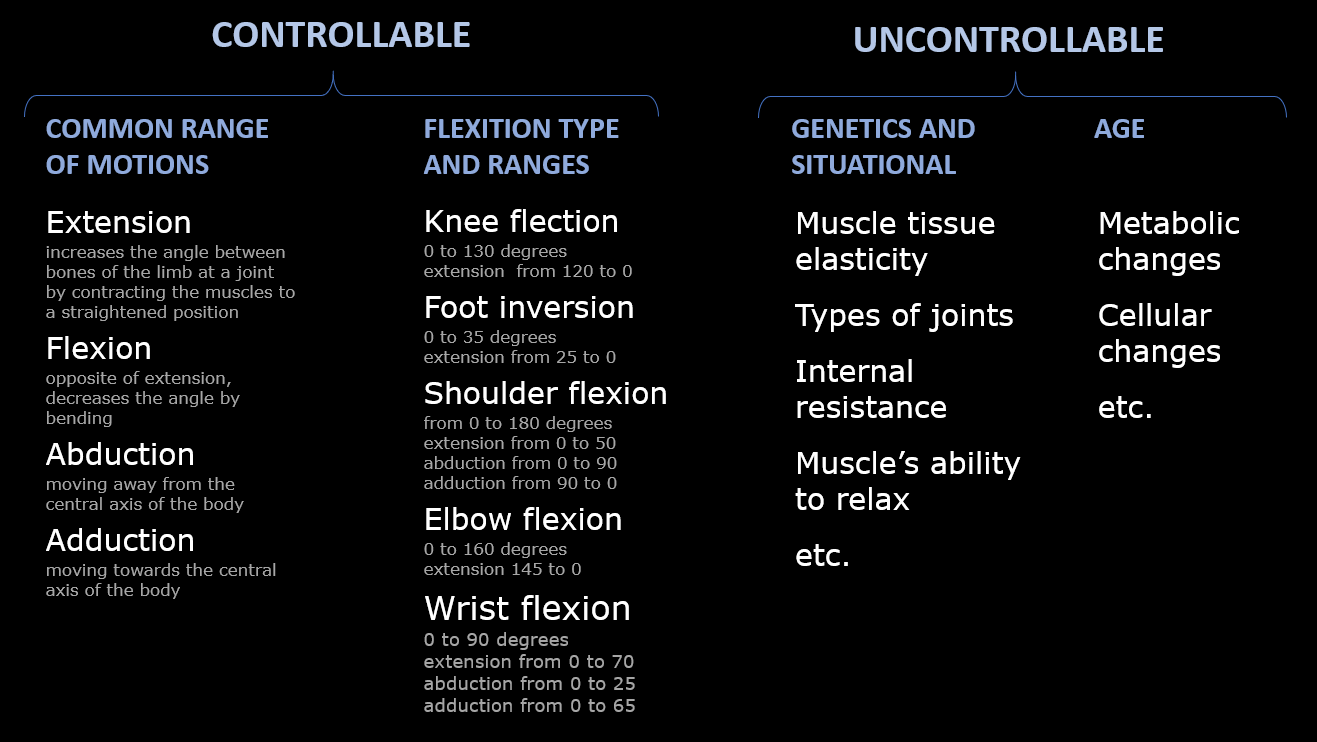 CONTROLLABLE

COMMON RANGE OF MOTIONS

Extension
increases the angle between bones of the limb at a joint by contracting the muscles to a straightened position

Flexion
opposite of extension, decreases the angle by bending

Abduction
moving away from the central axis of the body

Adduction
moving towards the central axis of the body

FLEXITION TYPE AND RANGES

Knee flection
0 to 130 degrees
extension from 120 to 0

Foot inversion
0 to 35 degrees
extension from 25 to 0

Shoulder flexion
from 0 to 180 degrees
extension from 0 to 50
abduction from 0 to 90
adduction from 90 to 0

Elbow flexion
0 to 160 degrees
extension 145 to 0

Wrist flexion
0 to 90 degrees
extension from 0 to 70
abduction from 0 to 25
adduction from 0 to 65

UNCONTROLLABLE

GENETICS AND SITUATIONAL

Muscle tissue elasticity

Types of joints

Internal resistance

Muscle's ability to relax

etc.

AGE

Metabolic changes

Cellular changes

etc.